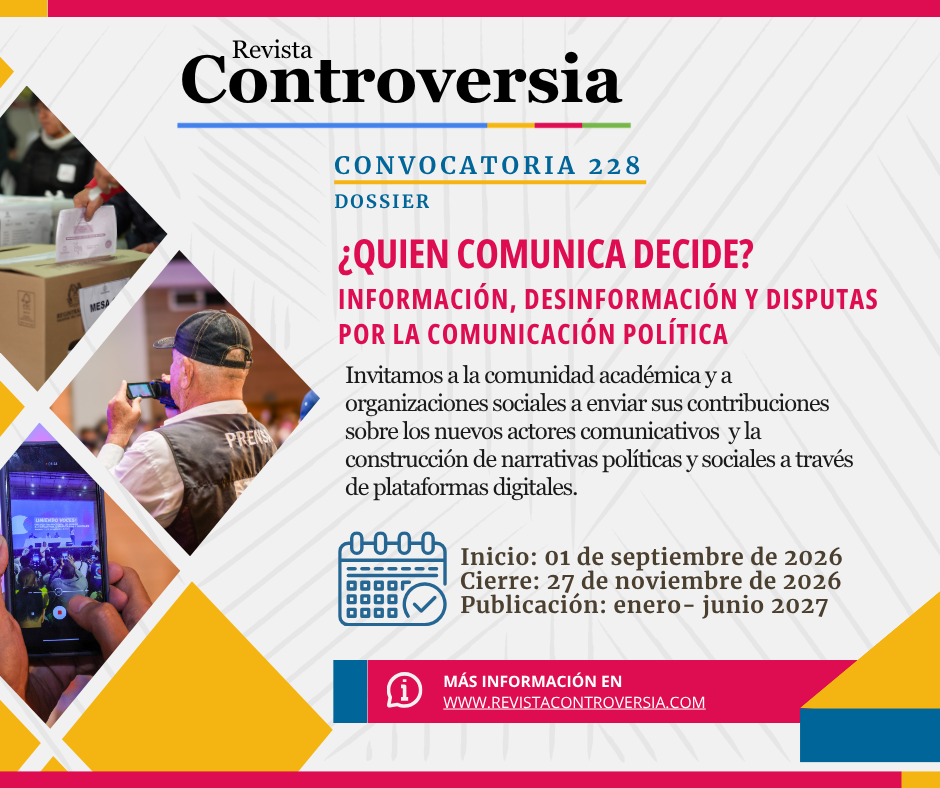 Revista
Controversia

CONVOCATORIA 228
DOSSIER

¿QUIEN COMUNICA DECIDE?
INFORMACIÓN, DESINFORMACIÓN Y DISPUTAS POR LA COMUNICACIÓN POLÍTICA

Invitamos a la comunidad académica y a organizaciones sociales a enviar sus contribuciones sobre los nuevos actores comunicativos y la construcción de narrativas políticas y sociales a través de plataformas digitales.

Inicio: 01 de septiembre de 2026
Cierre: 27 de noviembre de 2026
Publicación: enero- junio 2027

MÁS INFORMACIÓN EN
WWW.REVISTACONTROVERSIA.COM

MESA
PRENSA